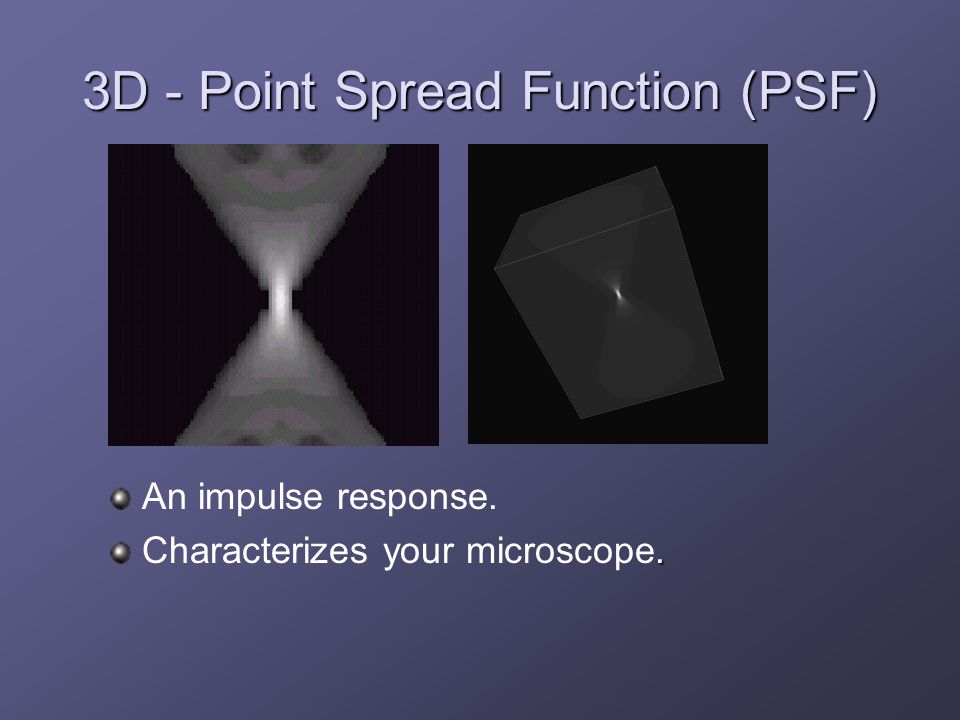 3D - Point Spread Function (PSF)

An impulse response.

Characterizes your microscope.